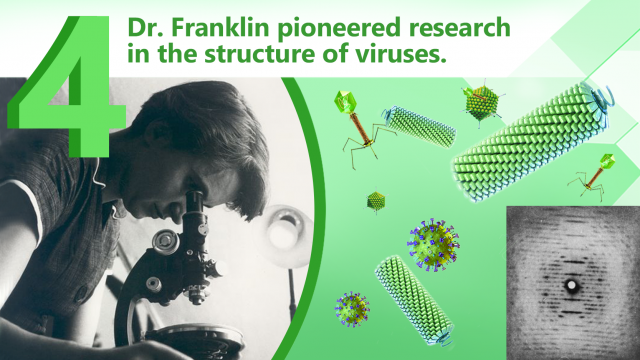 4

Dr. Franklin pioneered research in the structure of viruses.